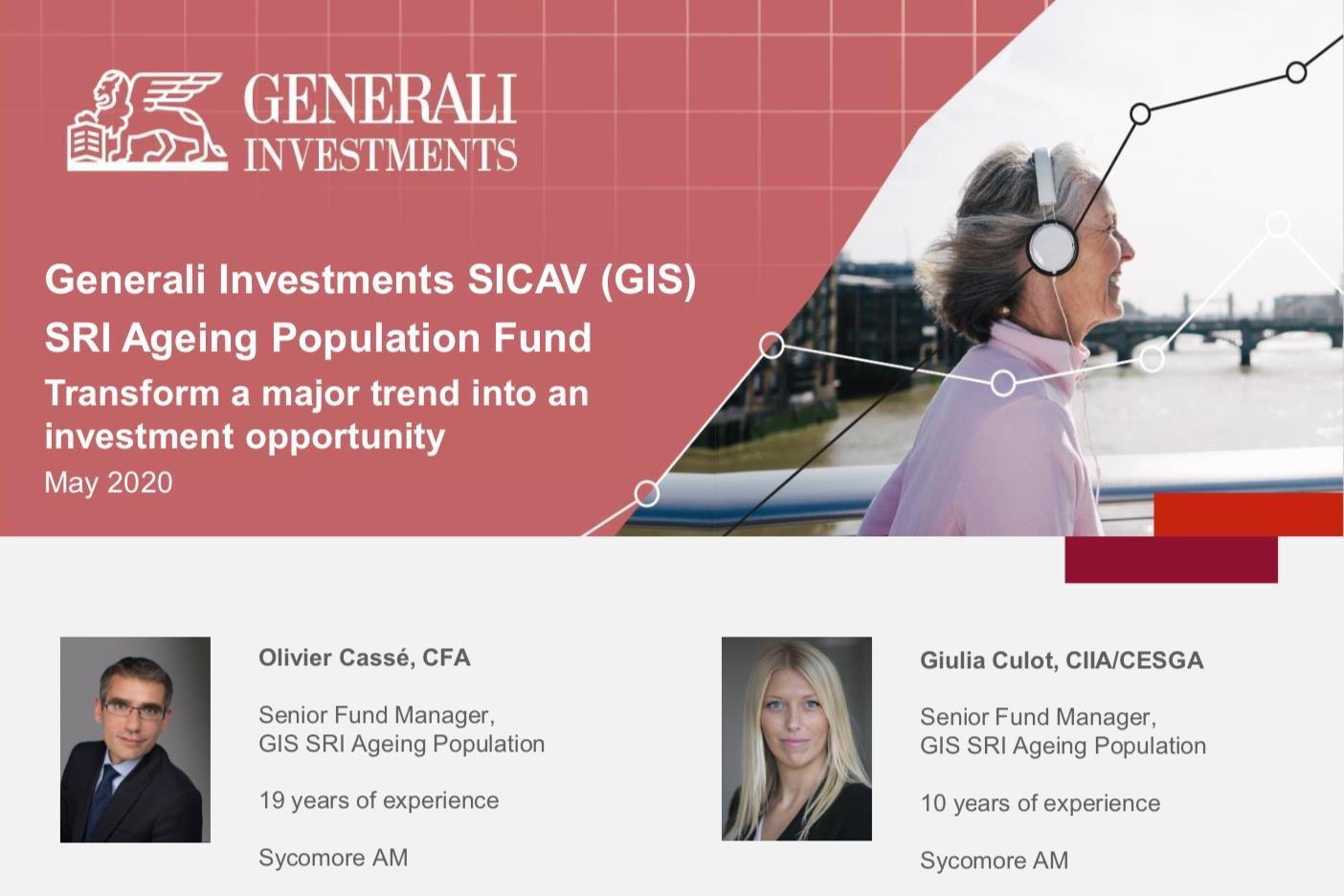 GENERALI INVESTMENTS

Generali Investments SICAV (GIS) SRI Ageing Population Fund

Transform a major trend into an investment opportunity

May 2020

Olivier Cassé, CFA

Senior Fund Manager, GIS SRI Ageing Population

19 years of experience

Sycomore AM

Giulia Culot, CIIA/CESGA

Senior Fund Manager, GIS SRI Ageing Population

10 years of experience

Sycomore AM